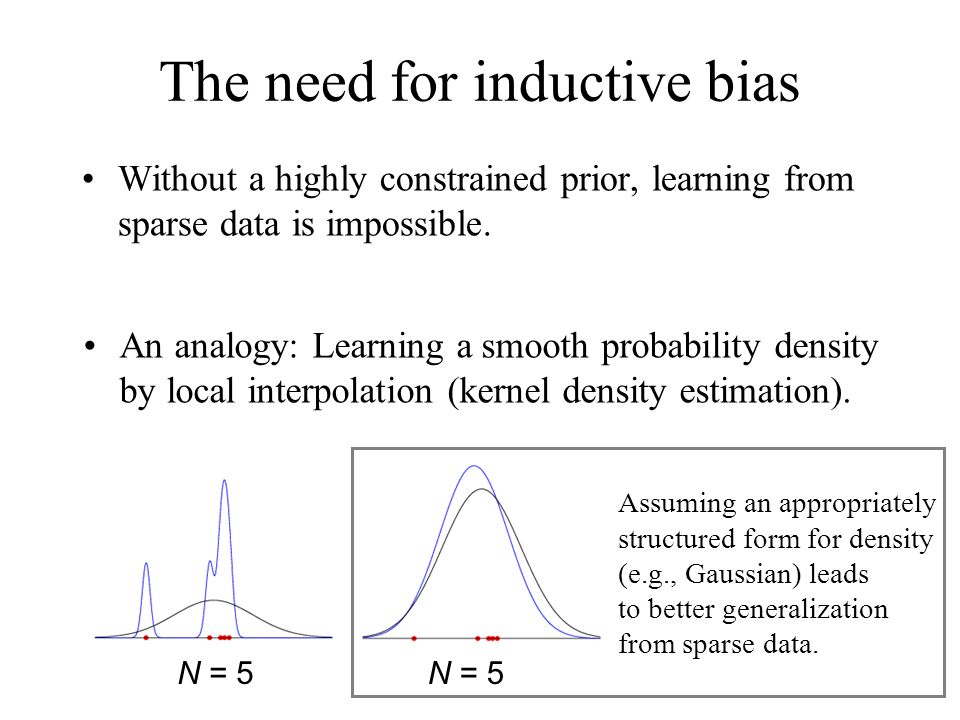 The need for inductive bias

• Without a highly constrained prior, learning from sparse data is impossible.

• An analogy: Learning a smooth probability density by local interpolation (kernel density estimation).

$N = 5$

$N = 5$

Assuming an appropriately structured form for density (e.g., Gaussian) leads to better generalization from sparse data.